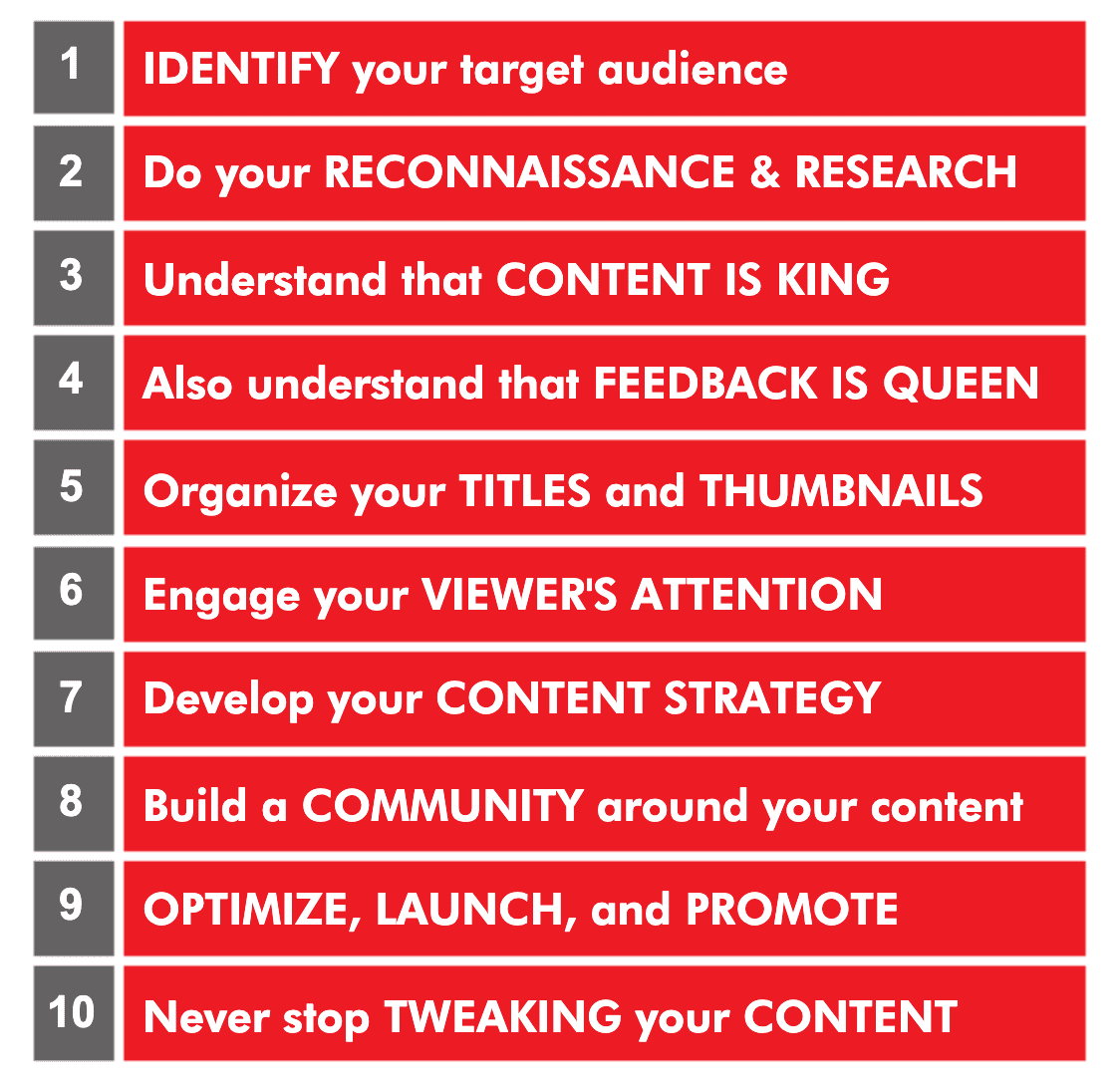 1 IDENTIFY your target audience

2 Do your RECONNAISSANCE & RESEARCH

3 Understand that CONTENT IS KING

4 Also understand that FEEDBACK IS QUEEN

5 Organize your TITLES and THUMBNAILS

6 Engage your VIEWER'S ATTENTION

7 Develop your CONTENT STRATEGY

8 Build a COMMUNITY around your content

9 OPTIMIZE, LAUNCH, and PROMOTE

10 Never stop TWEAKING your CONTENT